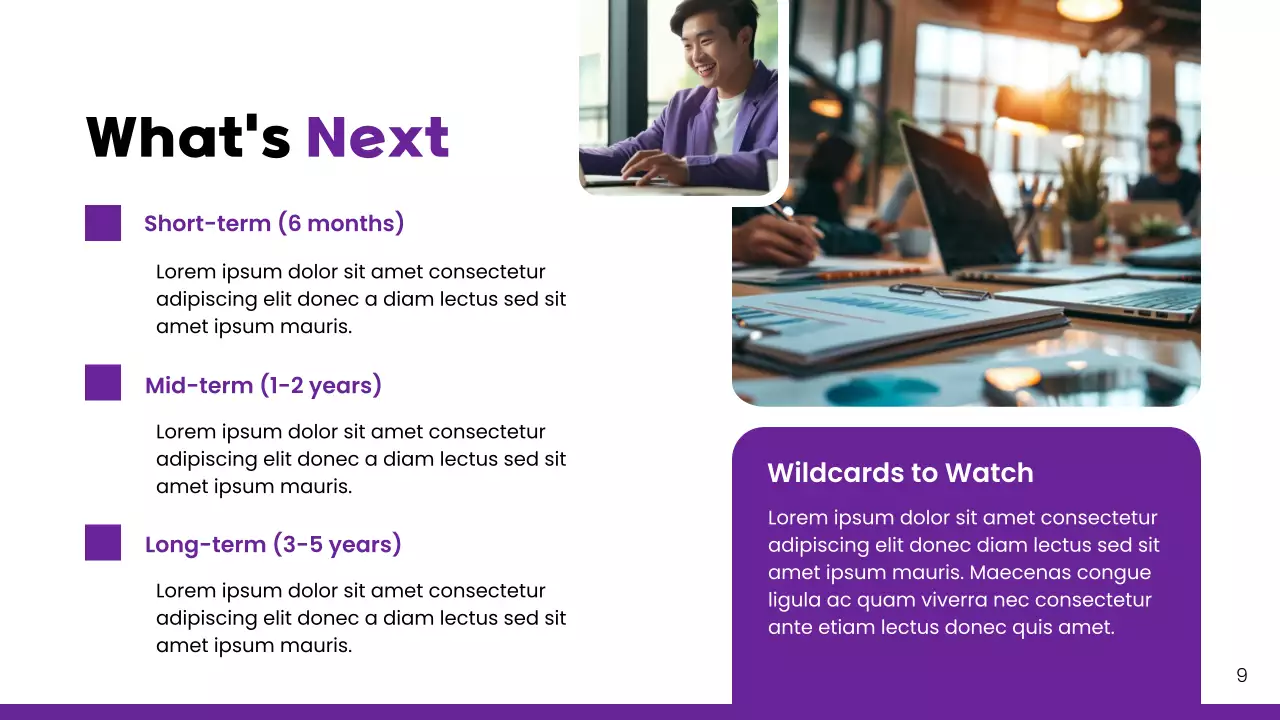 What's Next

Short-term (6 months)

Lorem ipsum dolor sit amet consectetur adipiscing elit donec a diam lectus sed sit amet ipsum mauris.

Mid-term (1-2 years)

Lorem ipsum dolor sit amet consectetur adipiscing elit donec a diam lectus sed sit amet ipsum mauris.

Long-term (3-5 years)

Lorem ipsum dolor sit amet consectetur adipiscing elit donec a diam lectus sed sit amet ipsum mauris.

Wildcards to Watch

Lorem ipsum dolor sit amet consectetur adipiscing elit donec diam lectus sed sit amet ipsum mauris. Maecenas congue ligula ac quam viverra nec consectetur ante etiam lectus donec quis amet.

9